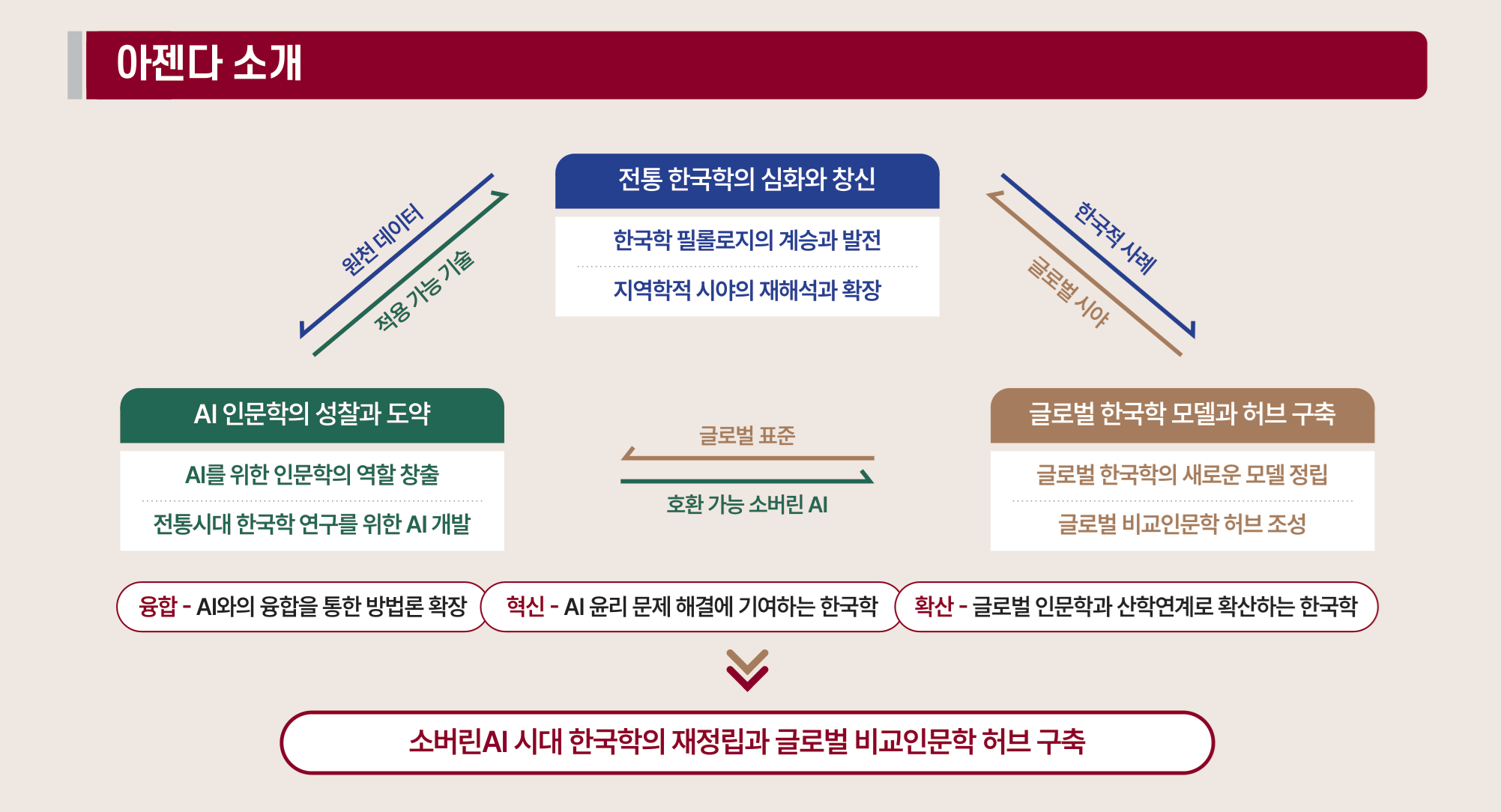 아젠다 소개

전통 한국학의 심화와 창신

한국학 필롤로지의 계승과 발전

지역학적 시야의 재해석과 확장

원천 데이터

적용 가능 기술

한국적 사례

글로벌 시야

AI 인문학의 성찰과 도약

AI를 위한 인문학의 역할 창출

전통시대 한국학 연구를 위한 AI 개발

글로벌 표준

호환 가능 소버린 AI

글로벌 한국학 모델과 허브 구축

글로벌 한국학의 새로운 모델 정립

글로벌 비교인문학 허브 조성

융합 - AI와의 융합을 통한 방법론 확장

혁신 - AI 윤리 문제 해결에 기여하는 한국학

확산 - 글로벌 인문학과 산학연계로 확산하는 한국학

소버린AI 시대 한국학의 재정립과 글로벌 비교인문학 허브 구축